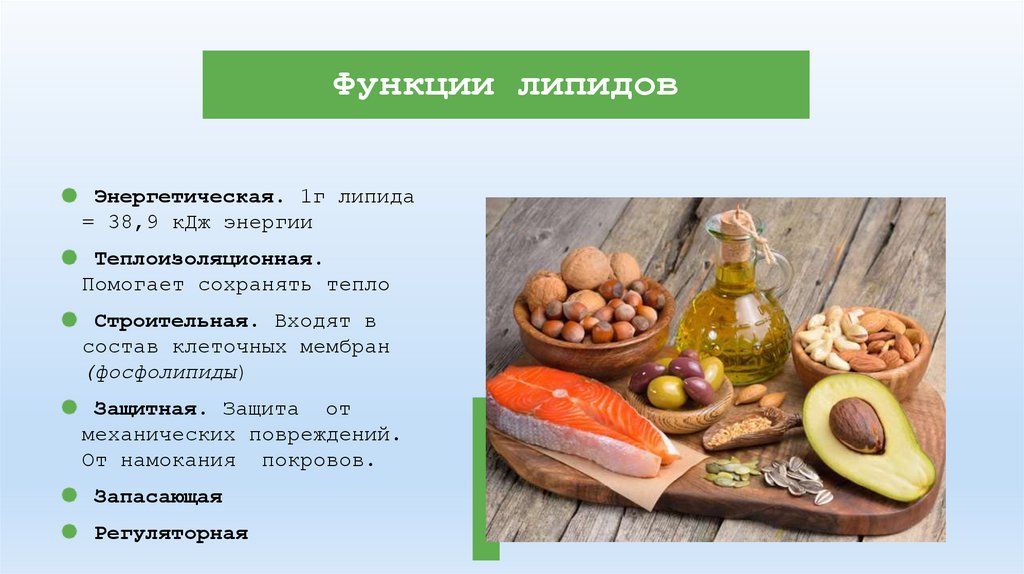 Функции липидов

Энергетическая. 1г липида = 38,9 кДж энергии

Теплоизоляционная. Помогает сохранять тепло

Строительная. Входят в состав клеточных мембран (фосфолипиды)

Защитная. Защита от механических повреждений. От намокания покровов.

Запасающая

Регуляторная